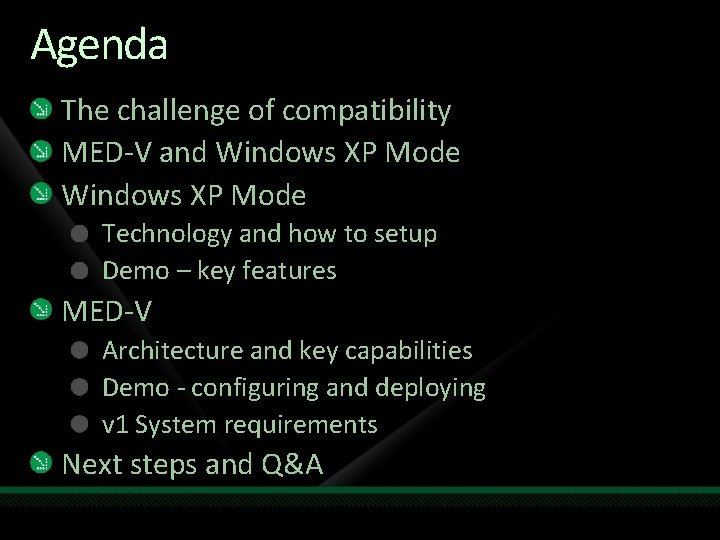 Agenda

The challenge of compatibility

MED-V and Windows XP Mode

Windows XP Mode

Technology and how to setup

Demo – key features

MED-V

Architecture and key capabilities

Demo - configuring and deploying

v1 System requirements

Next steps and Q&A